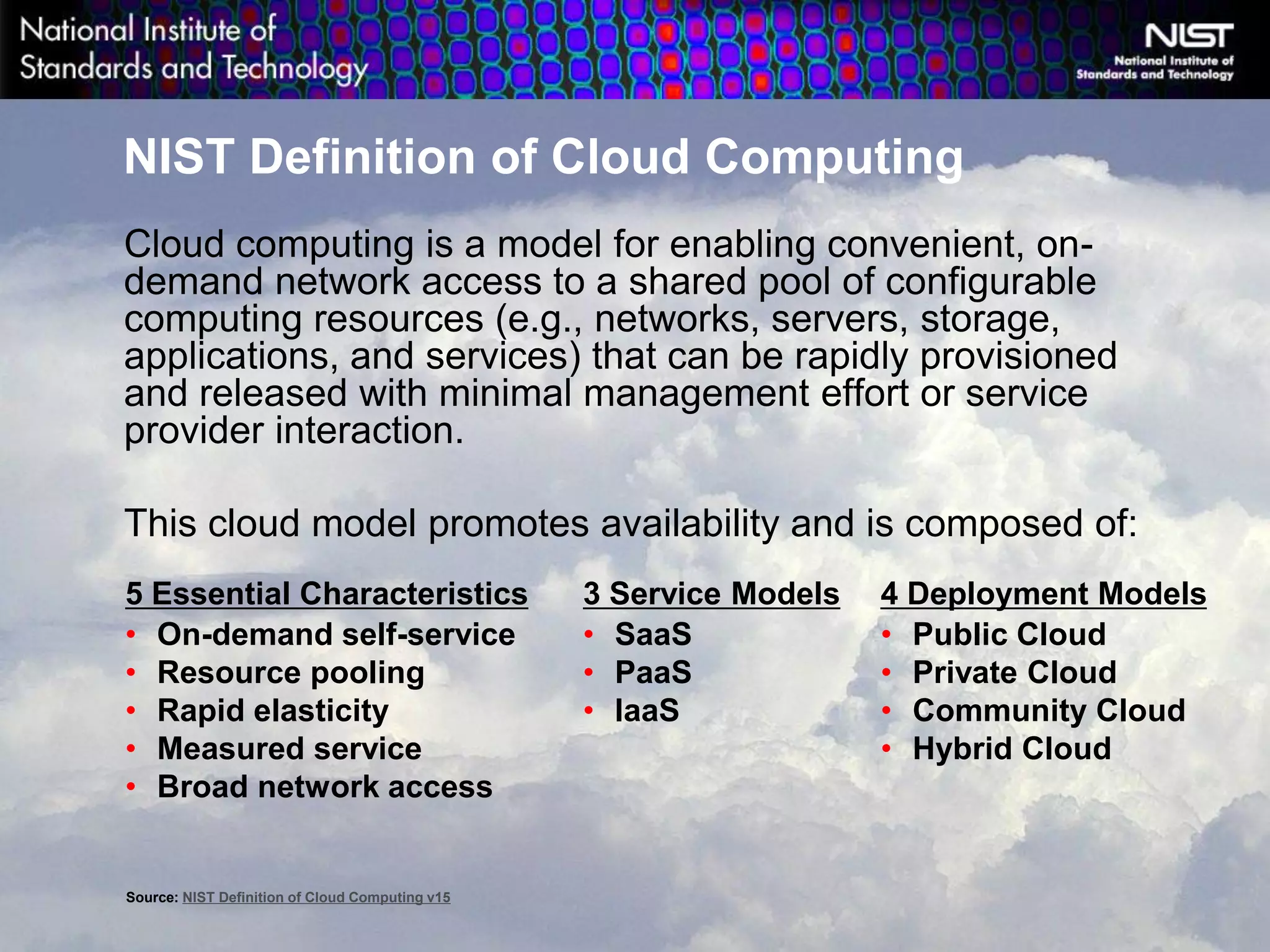 National Institute of Standards and Technology

NIST
National Institute of Standards and Technology

NIST Definition of Cloud Computing

Cloud computing is a model for enabling convenient, on-demand network access to a shared pool of configurable computing resources (e.g., networks, servers, storage, applications, and services) that can be rapidly provisioned and released with minimal management effort or service provider interaction.

This cloud model promotes availability and is composed of:

5 Essential Characteristics
• On-demand self-service
• Resource pooling
• Rapid elasticity
• Measured service
• Broad network access

3 Service Models
• SaaS
• PaaS
• IaaS

4 Deployment Models
• Public Cloud
• Private Cloud
• Community Cloud
• Hybrid Cloud

Source: NIST Definition of Cloud Computing v15